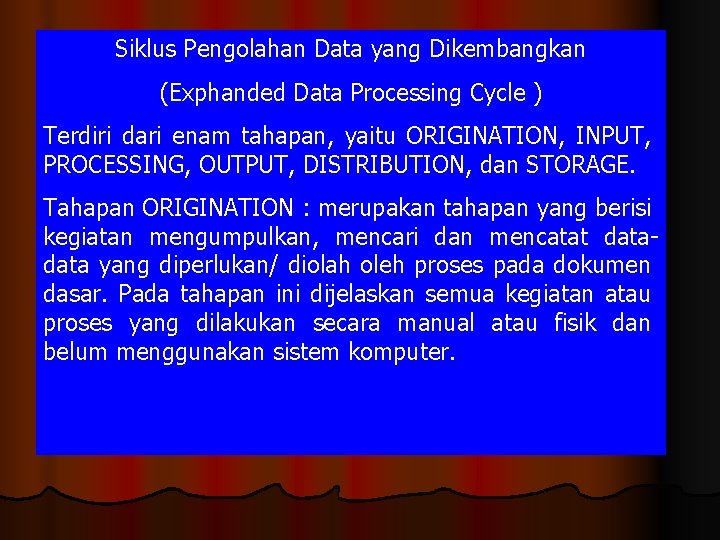 Siklus Pengolahan Data yang Dikembangkan

(Exphanded Data Processing Cycle )

Terdiri dari enam tahapan, yaitu ORIGINATION, INPUT, PROCESSING, OUTPUT, DISTRIBUTION, dan STORAGE.

Tahapan ORIGINATION : merupakan tahapan yang berisi kegiatan mengumpulkan, mencari dan mencatat data-data yang diperlukan/ diolah oleh proses pada dokumen dasar. Pada tahapan ini dijelaskan semua kegiatan atau proses yang dilakukan secara manual atau fisik dan belum menggunakan sistem komputer.